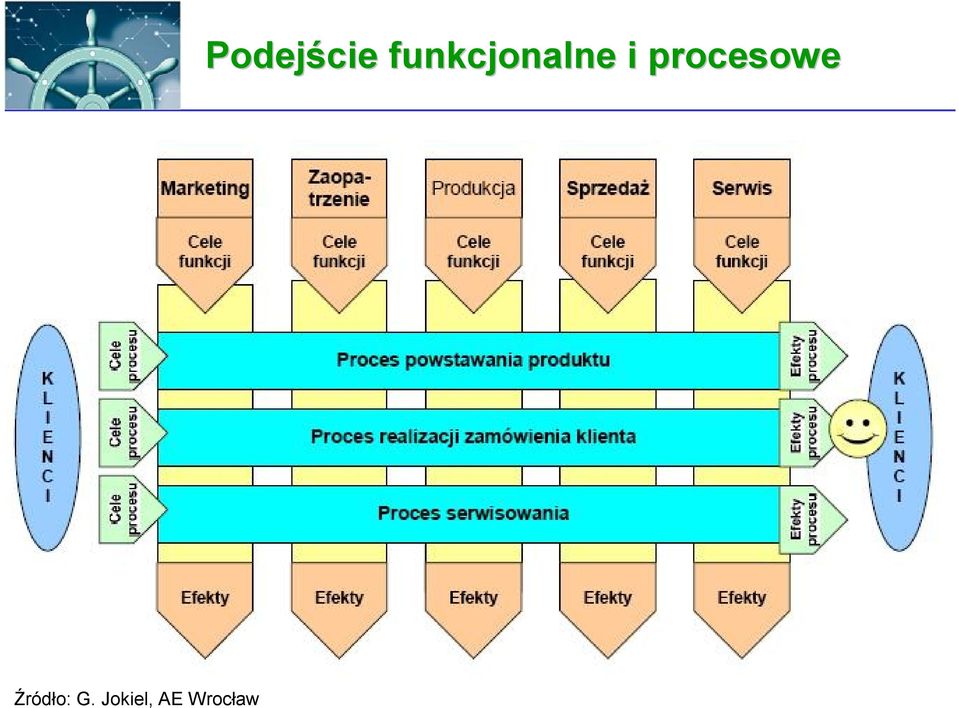 Podejście funkcjonalne i procesowe

Marketing

Zaopatrzenie

Produkcja

Sprzedaż

Serwis

Cele funkcji

Cele funkcji

Cele funkcji

Cele funkcji

Cele funkcji

KLIENCI

Cele procesu

Proces powstawania produktu

Efekty procesu

Cele procesu

Proces realizacji zamówienia klienta

Efekty procesu

Cele procesu

Proces serwisowania

Efekty procesu

KLIENCI

Efekty

Efekty

Efekty

Efekty

Efekty

Źródło: G. Jokiel, AE Wrocław